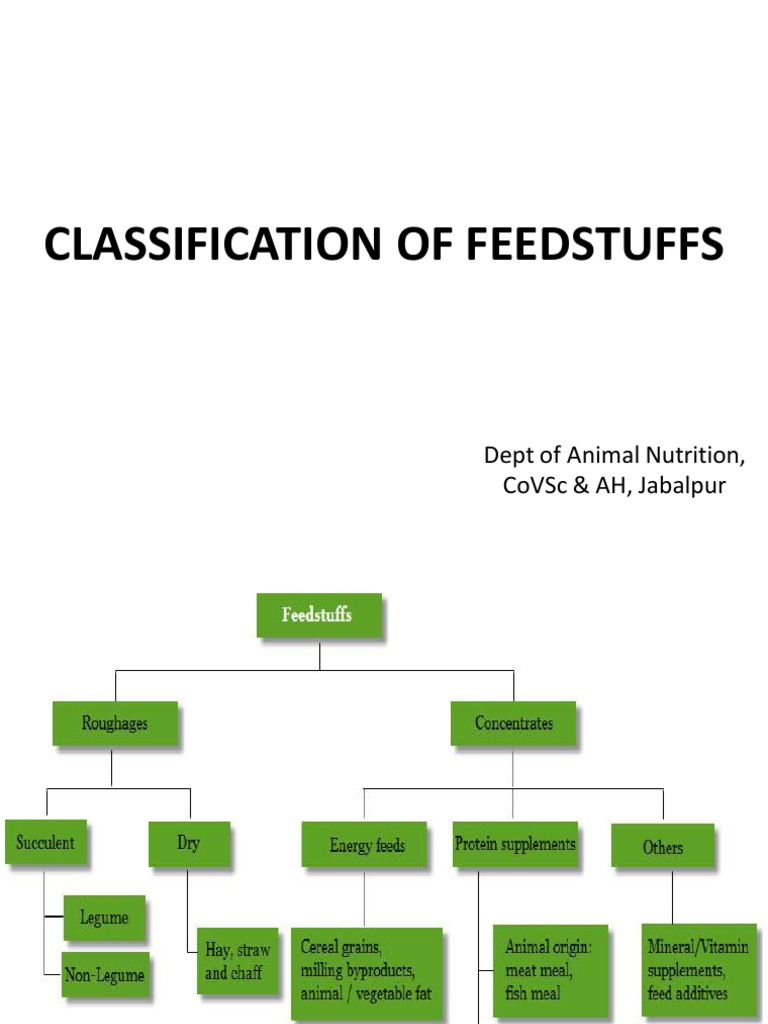 CLASSIFICATION OF FEEDSTUFFS

Dept of Animal Nutrition, CoVSc & AH, Jabalpur

Feedstuffs

Roughages

Concentrates

Succulent

Dry

Energy feeds

Protein supplements

Others

Legume

Non-Legume

Hay, straw and chaff

Cereal grains, milling byproducts, animal / vegetable fat

Animal origin: meat meal, fish meal

Mineral/Vitamin supplements, feed additives